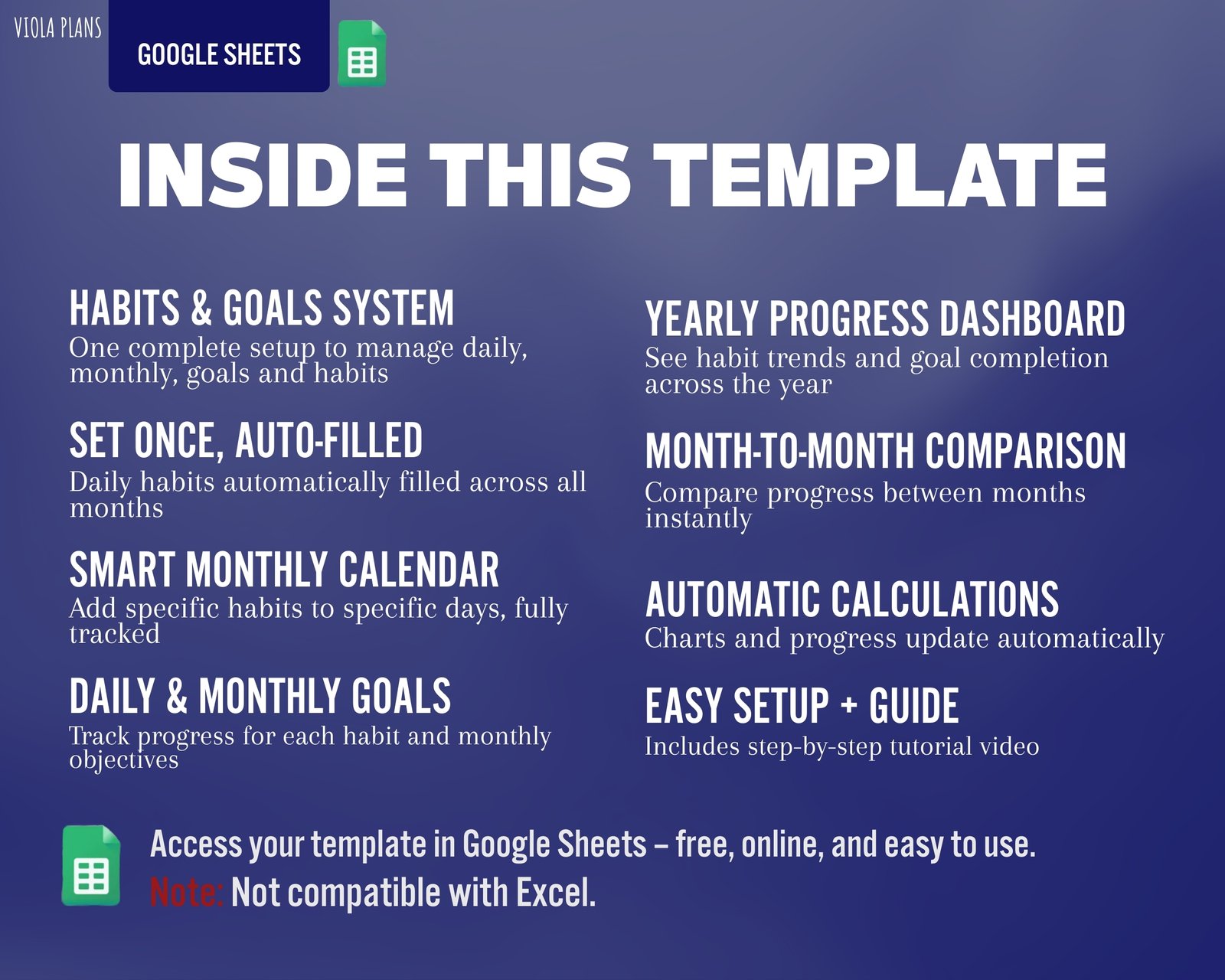 VIOLA PLANS

GOOGLE SHEETS

INSIDE THIS TEMPLATE

HABITS & GOALS SYSTEM
One complete setup to manage daily, monthly, goals and habits

SET ONCE, AUTO-FILLED
Daily habits automatically filled across all months

SMART MONTHLY CALENDAR
Add specific habits to specific days, fully tracked

DAILY & MONTHLY GOALS
Track progress for each habit and monthly objectives

YEARLY PROGRESS DASHBOARD
See habit trends and goal completion across the year

MONTH-TO-MONTH COMPARISON
Compare progress between months instantly

AUTOMATIC CALCULATIONS
Charts and progress update automatically

EASY SETUP + GUIDE
Includes step-by-step tutorial video

Access your template in Google Sheets – free, online, and easy to use.
Note: Not compatible with Excel.